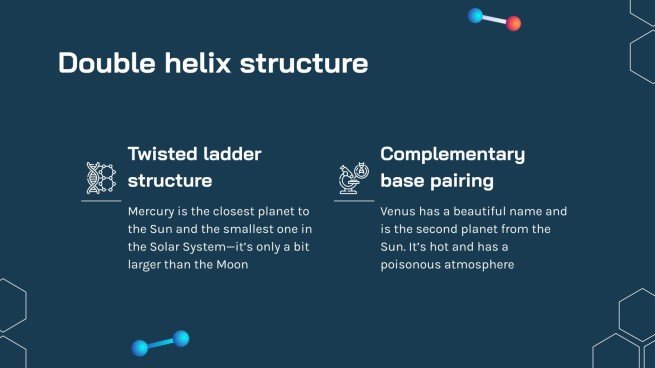 Double helix structure

Twisted ladder structure

Mercury is the closest planet to the Sun and the smallest one in the Solar System—it's only a bit larger than the Moon

Complementary base pairing

Venus has a beautiful name and is the second planet from the Sun. It's hot and has a poisonous atmosphere